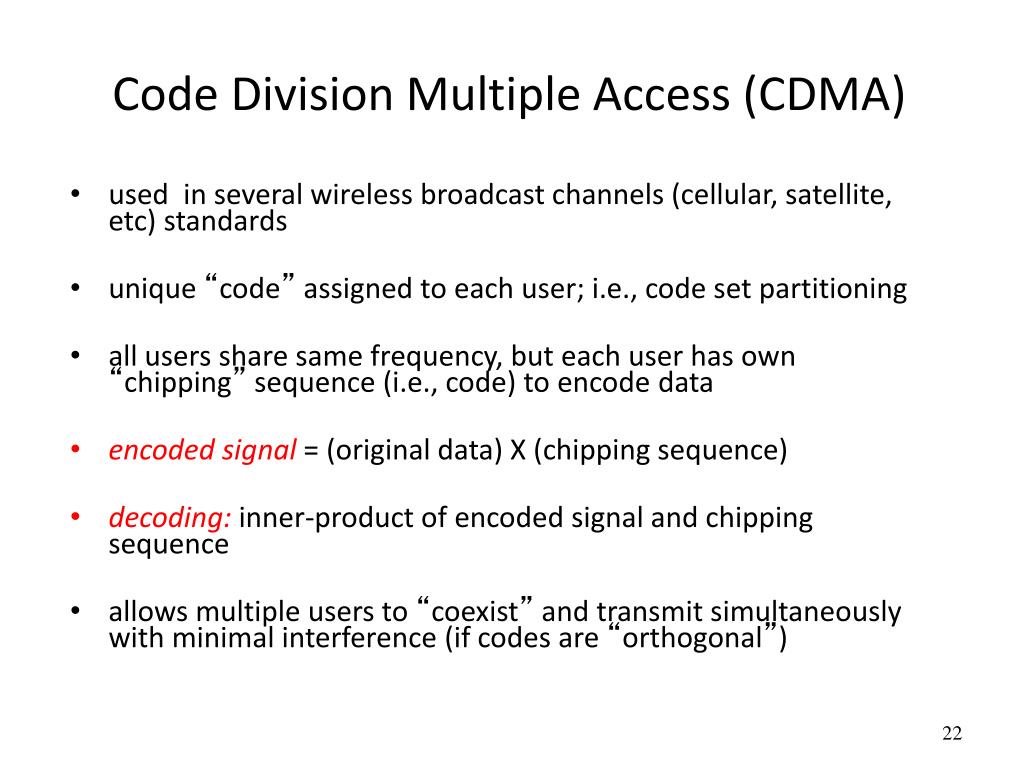 Code Division Multiple Access (CDMA)

• used in several wireless broadcast channels (cellular, satellite, etc) standards

• unique “code” assigned to each user; i.e., code set partitioning

• all users share same frequency, but each user has own “chipping” sequence (i.e., code) to encode data

• encoded signal = (original data) X (chipping sequence)

• decoding: inner-product of encoded signal and chipping sequence

• allows multiple users to “coexist” and transmit simultaneously with minimal interference (if codes are “orthogonal”)

22